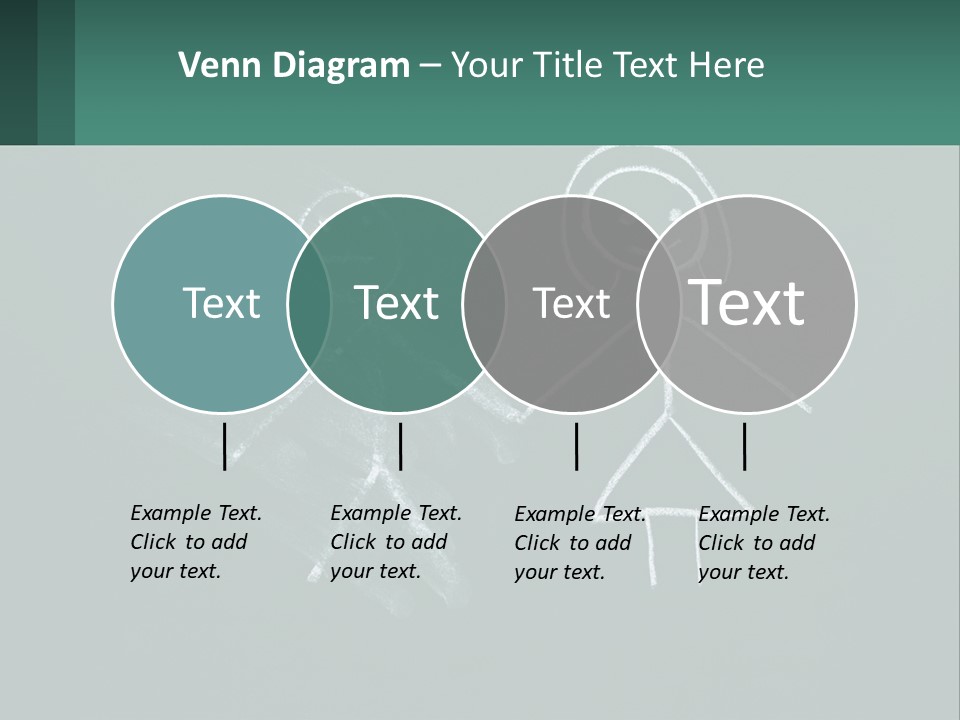 Venn Diagram – Your Title Text Here

Text

Text

Text

Text

Example Text. Click to add your text.

Example Text. Click to add your text.

Example Text. Click to add your text.

Example Text. Click to add your text.